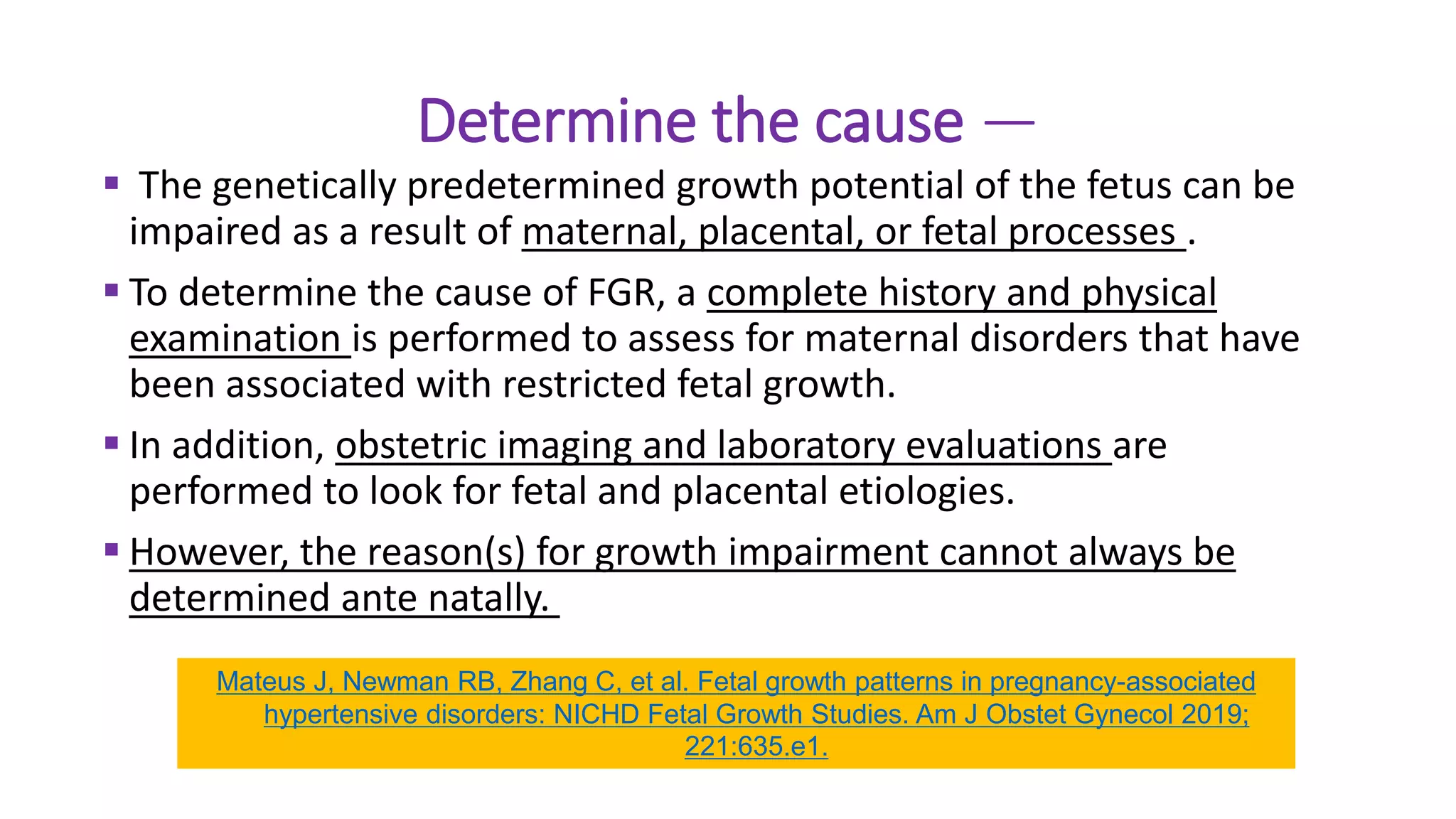 Determine the cause —

▪ The genetically predetermined growth potential of the fetus can be impaired as a result of maternal, placental, or fetal processes .

▪ To determine the cause of FGR, a complete history and physical examination is performed to assess for maternal disorders that have been associated with restricted fetal growth.

▪ In addition, obstetric imaging and laboratory evaluations are performed to look for fetal and placental etiologies.

▪ However, the reason(s) for growth impairment cannot always be determined ante natally.

Mateus J, Newman RB, Zhang C, et al. Fetal growth patterns in pregnancy-associated hypertensive disorders: NICHD Fetal Growth Studies. Am J Obstet Gynecol 2019; 221:635.e1.